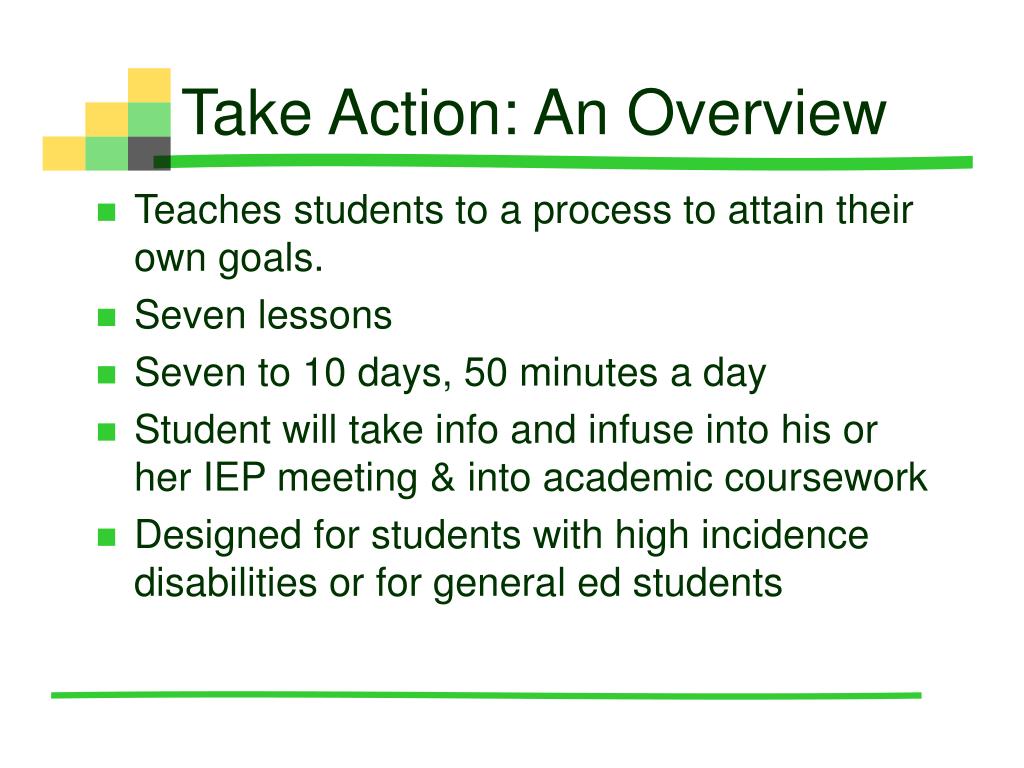 Take Action: An Overview

- Teaches students to a process to attain their own goals.
- Seven lessons
- Seven to 10 days, 50 minutes a day
- Student will take info and infuse into his or her IEP meeting & into academic coursework
- Designed for students with high incidence disabilities or for general ed students